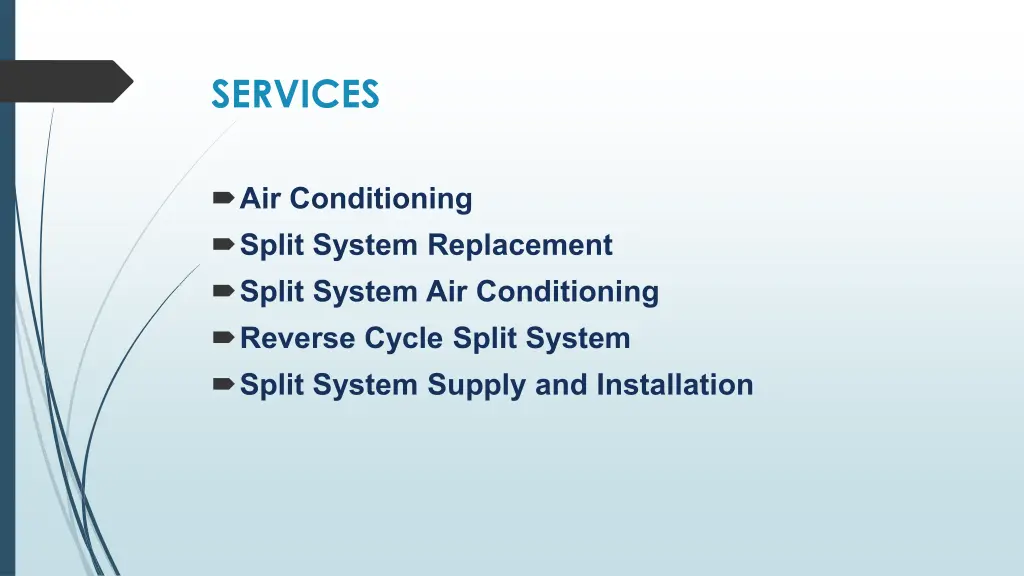 SERVICES

Air Conditioning
Split System Replacement
Split System Air Conditioning
Reverse Cycle Split System
Split System Supply and Installation